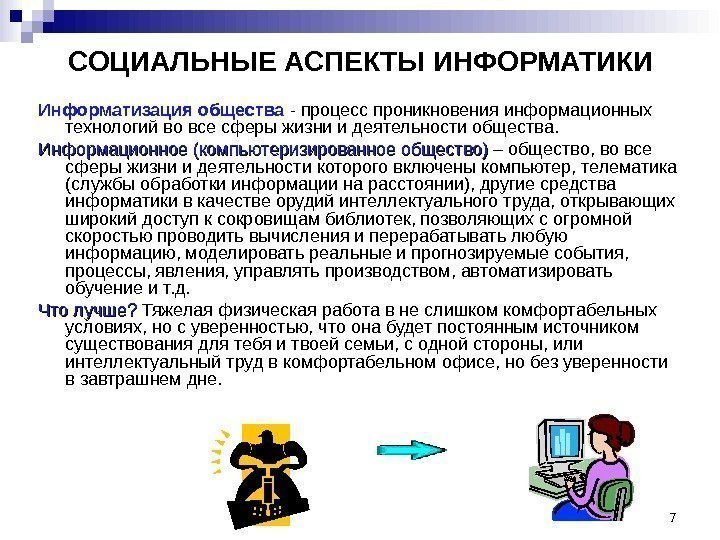 СОЦИАЛЬНЫЕ АСПЕКТЫ ИНФОРМАТИКИ

Информатизация общества - процесс проникновения информационных технологий во все сферы жизни и деятельности общества.

Информационное (компьютеризированное общество) – общество, во все сферы жизни и деятельности которого включены компьютер, телематика (службы обработки информации на расстоянии), другие средства информатики в качестве орудий интеллектуального труда, открывающих широкий доступ к сокровищам библиотек, позволяющих с огромной скоростью проводить вычисления и перерабатывать любую информацию, моделировать реальные и прогнозируемые события, процессы, явления, управлять производством, автоматизировать обучение и т.д.

Что лучше? Тяжелая физическая работа в не слишком комфортабельных условиях, но с уверенностью, что она будет постоянным источником существования для тебя и твоей семьи, с одной стороны, или интеллектуальный труд в комфортабельном офисе, но без уверенности в завтрашнем дне.

7